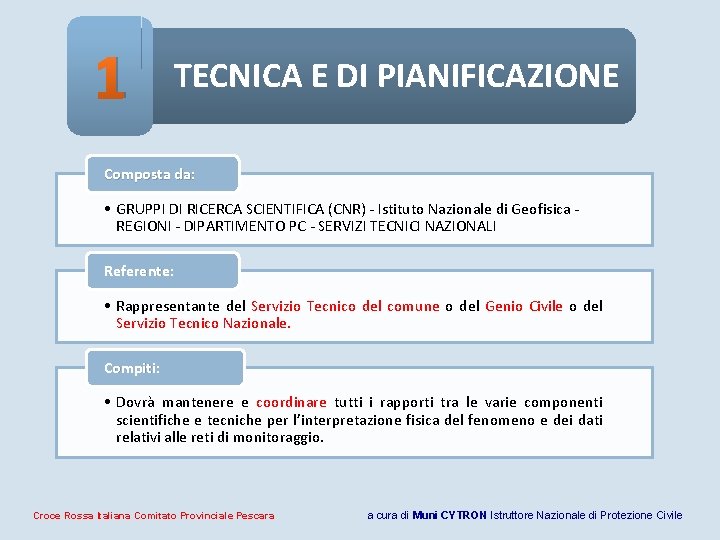 1

TECNICA E DI PIANIFICAZIONE

Composta da:

• GRUPPI DI RICERCA SCIENTIFICA (CNR) - Istituto Nazionale di Geofisica - REGIONI - DIPARTIMENTO PC - SERVIZI TECNICI NAZIONALI

Referente:

• Rappresentante del Servizio Tecnico del comune o del Genio Civile o del Servizio Tecnico Nazionale.

Compiti:

• Dovrà mantenere e coordinare tutti i rapporti tra le varie componenti scientifiche e tecniche per l'interpretazione fisica del fenomeno e dei dati relativi alle reti di monitoraggio.

Croce Rossa Italiana Comitato Provinciale Pescara

a cura di Muni CYTRON Istruttore Nazionale di Protezione Civile